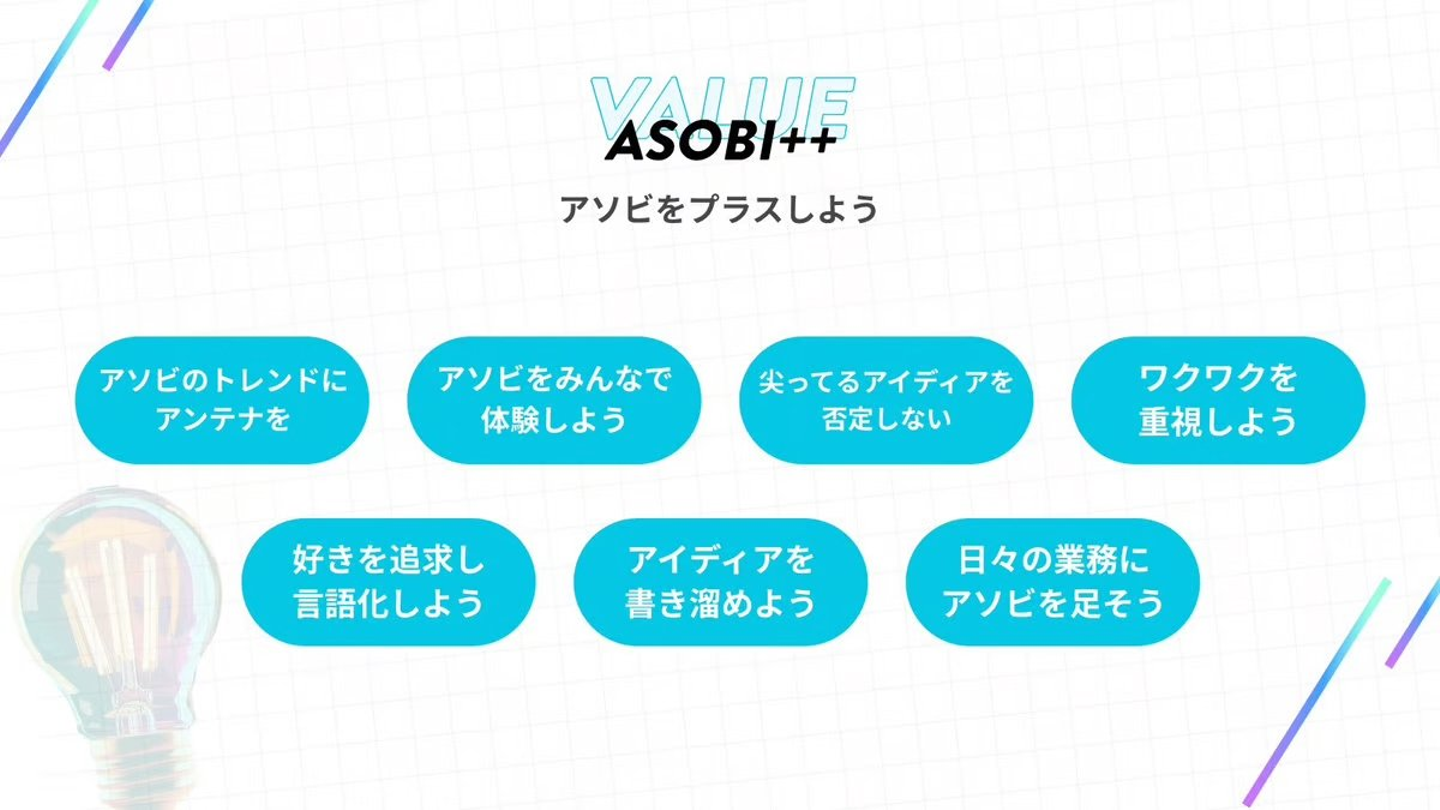 VALUE
ASOBI++

アソビをプラスしよう

アソビのトレンドにアンテナを

アソビをみんなで体験しよう

尖ってるアイディアを否定しない

ワクワクを重視しよう

好きを追求し言語化しよう

アイディアを書き溜めよう

日々の業務にアソビを足そう